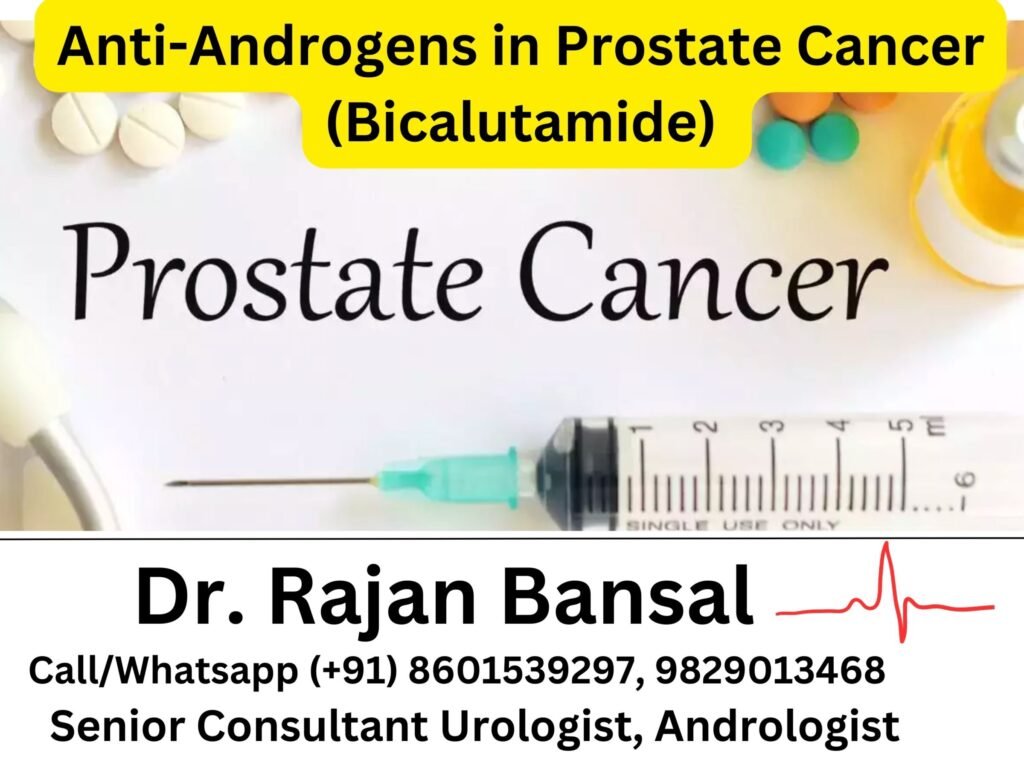 Anti-Androgens in Prostate Cancer (Bicalutamide)

Prostate Cancer

1 2 3 4 5 ml
6
SINGLE USE ONLY

Dr. Rajan Bansal

Call/Whatsapp (+91) 8601539297, 9829013468
Senior Consultant Urologist, Andrologist